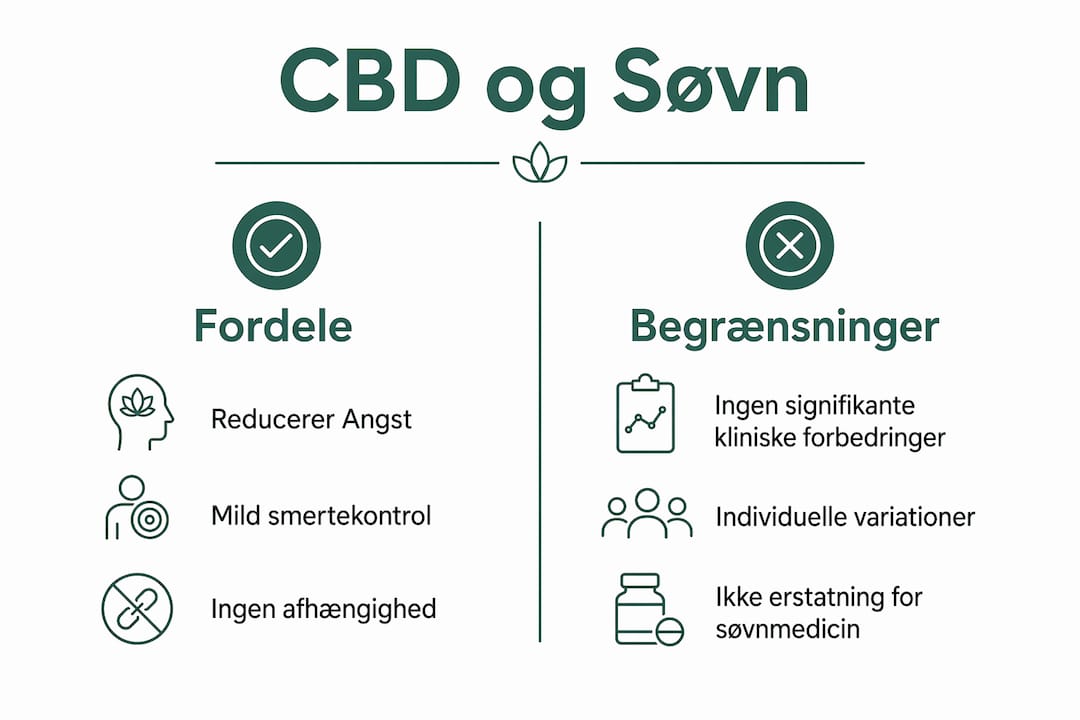 CBD og Søvn

Fordele

Reducerer Angst

Mild smertekontrol

Ingen afhængighed

Begrænsninger

Ingen signifikante kliniske forbedringer

Individuelle variationer

Ikke erstatning for søvnmedicin